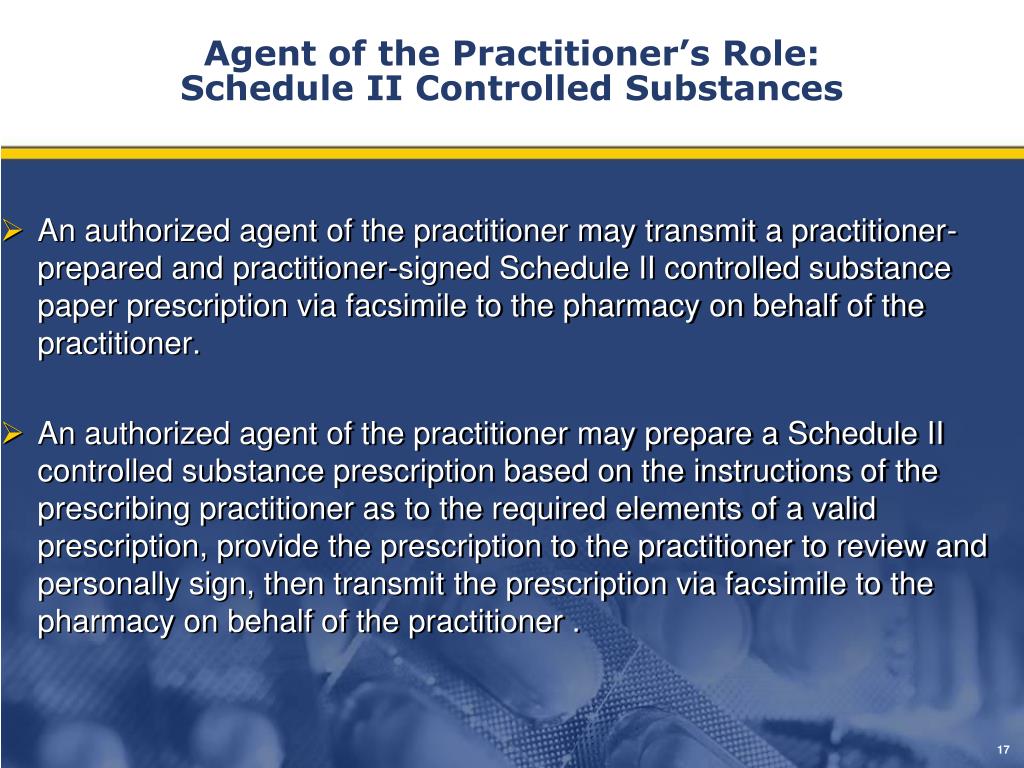 Agent of the Practitioner's Role:
Schedule II Controlled Substances

➢ An authorized agent of the practitioner may transmit a practitioner-prepared and practitioner-signed Schedule II controlled substance paper prescription via facsimile to the pharmacy on behalf of the practitioner.

➢ An authorized agent of the practitioner may prepare a Schedule II controlled substance prescription based on the instructions of the prescribing practitioner as to the required elements of a valid prescription, provide the prescription to the practitioner to review and personally sign, then transmit the prescription via facsimile to the pharmacy on behalf of the practitioner .

17